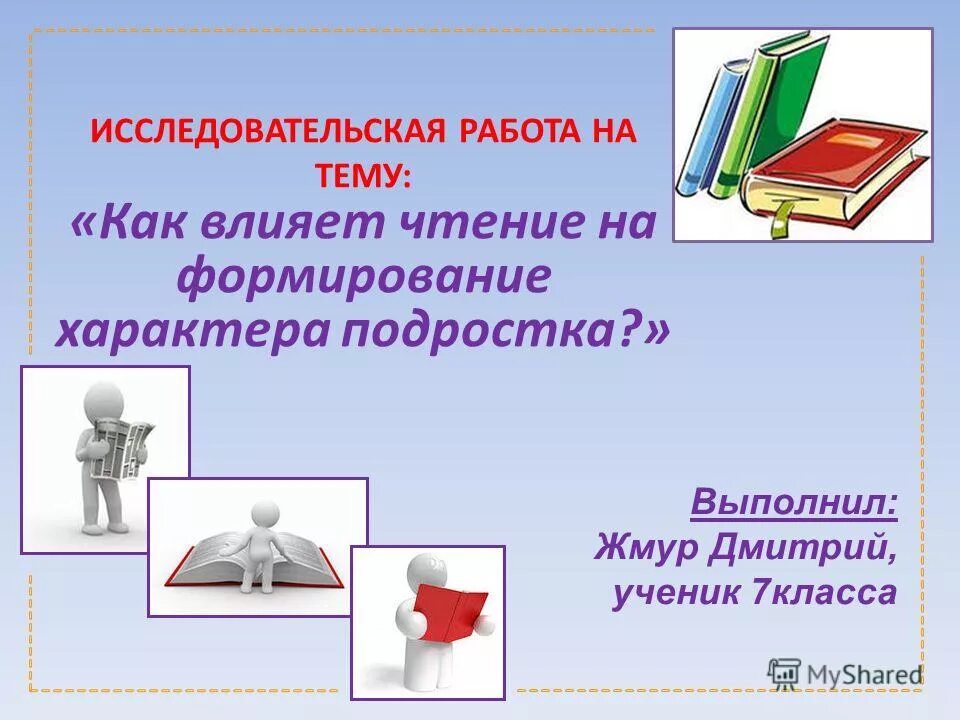 ИССЛЕДОВАТЕЛЬСКАЯ РАБОТА НА ТЕМУ:

«Как влияет чтение на формирование характера подростка?»

Выполнил:
Жмур Дмитрий,
ученик 7класса

MyShared